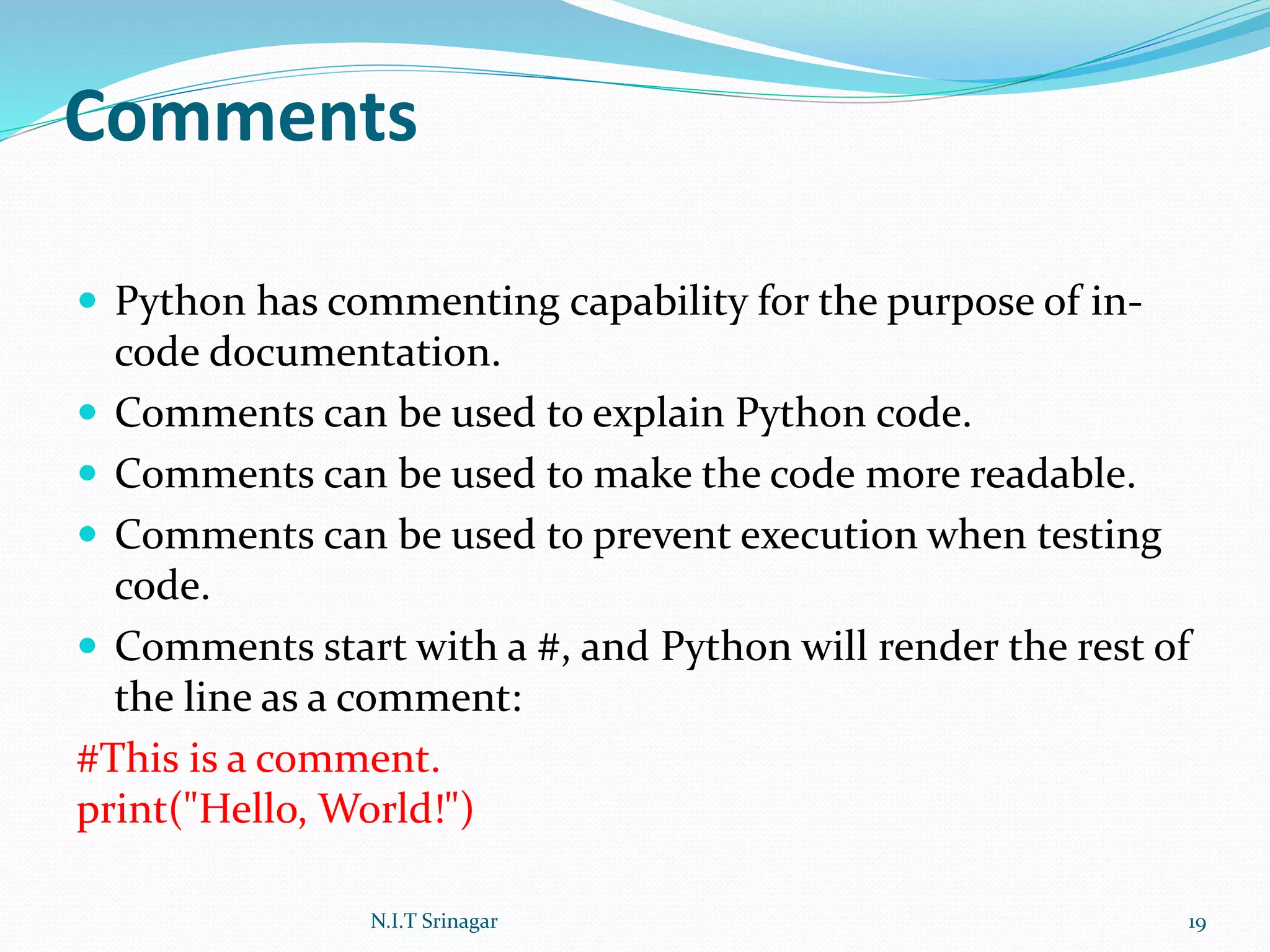 Comments

- Python has commenting capability for the purpose of in-code documentation.
- Comments can be used to explain Python code.
- Comments can be used to make the code more readable.
- Comments can be used to prevent execution when testing code.
- Comments start with a #, and Python will render the rest of the line as a comment:

#This is a comment.
print("Hello, World!")

N.I.T Srinagar

19